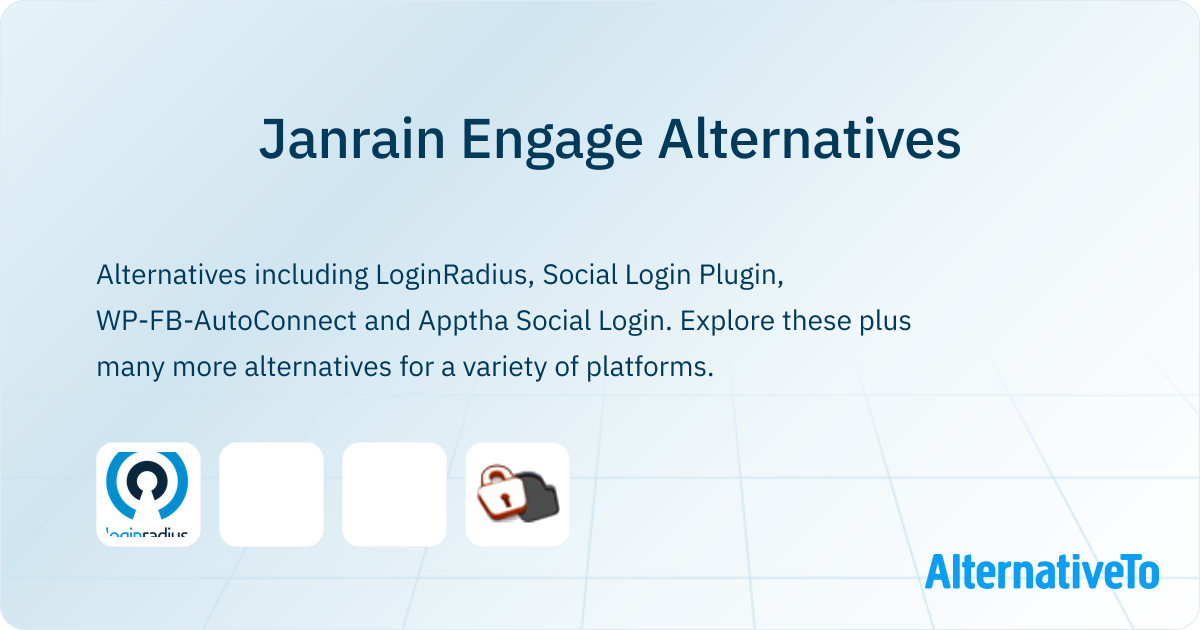 Janrain Engage Alternatives

Alternatives including LoginRadius, Social Login Plugin, WP-FB-AutoConnect and Apptha Social Login. Explore these plus many more alternatives for a variety of platforms.

loginradius

AlternativeTo